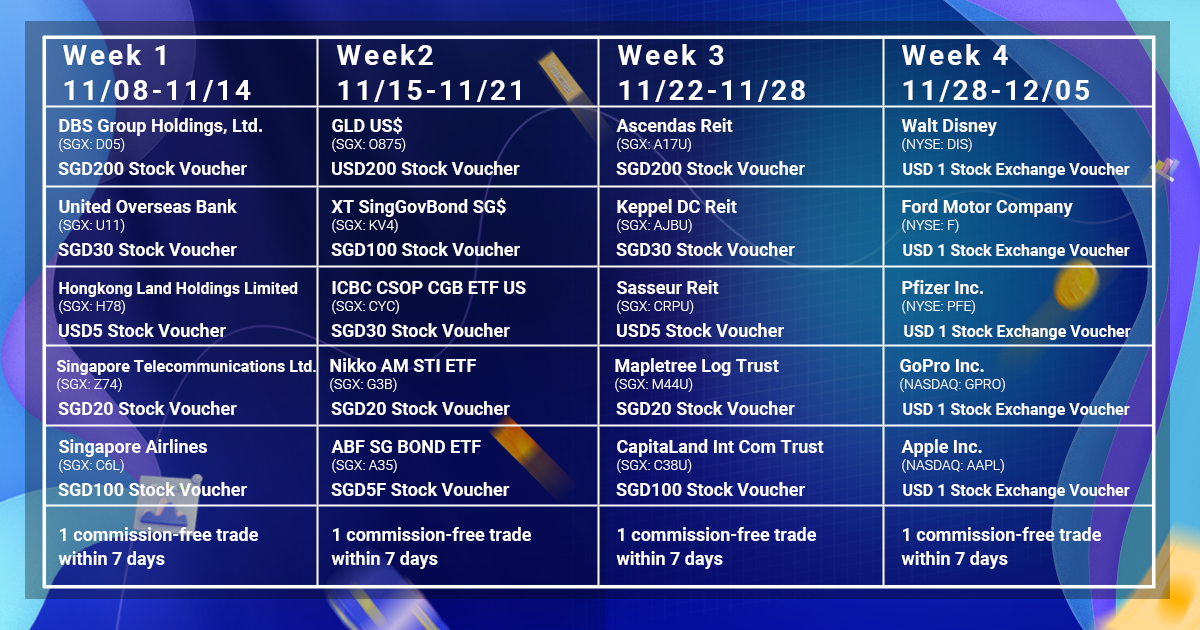 | Week 1 11/08-11/14 | Week2 11/15-11/21 | Week 3 11/22-11/28 | Week 4 11/28-12/05 |
|---|---|---|---|
| DBS Group Holdings, Ltd. (SGX: D05) SGD200 Stock Voucher | GLD US$ (SGX: O875) USD200 Stock Voucher | Ascendas Reit (SGX: A17U) SGD200 Stock Voucher | Walt Disney (NYSE: DIS) USD 1 Stock Exchange Voucher |
| United Overseas Bank (SGX: U11) SGD30 Stock Voucher | XT SingGovBond SG$ (SGX: KV4) SGD100 Stock Voucher | Keppel DC Reit (SGX: AJBU) SGD30 Stock Voucher | Ford Motor Company (NYSE: F) USD 1 Stock Exchange Voucher |
| Hongkong Land Holdings Limited (SGX: H78) USD5 Stock Voucher | ICBC CSOP CGB ETF US (SGX: CYC) SGD30 Stock Voucher | Sasseur Reit (SGX: CRPU) USD5 Stock Voucher | Pfizer Inc. (NYSE: PFE) USD 1 Stock Exchange Voucher |
| Singapore Telecommunications Ltd. (SGX: Z74) SGD20 Stock Voucher | Nikko AM STI ETF (SGX: G3B) SGD20 Stock Voucher | Mapletree Log Trust (SGX: M44U) SGD20 Stock Voucher | GoPro Inc. (NASDAQ: GPRO) USD 1 Stock Exchange Voucher |
| Singapore Airlines (SGX: C6L) SGD100 Stock Voucher | ABF SG BOND ETF (SGX: A35) SGD5F Stock Voucher | CapitaLand Int Com Trust (SGX: C38U) SGD100 Stock Voucher | Apple Inc. (NASDAQ: AAPL) USD 1 Stock Exchange Voucher |
| 1 commission-free trade within 7 days | 1 commission-free trade within 7 days | 1 commission-free trade within 7 days | 1 commission-free trade within 7 days |